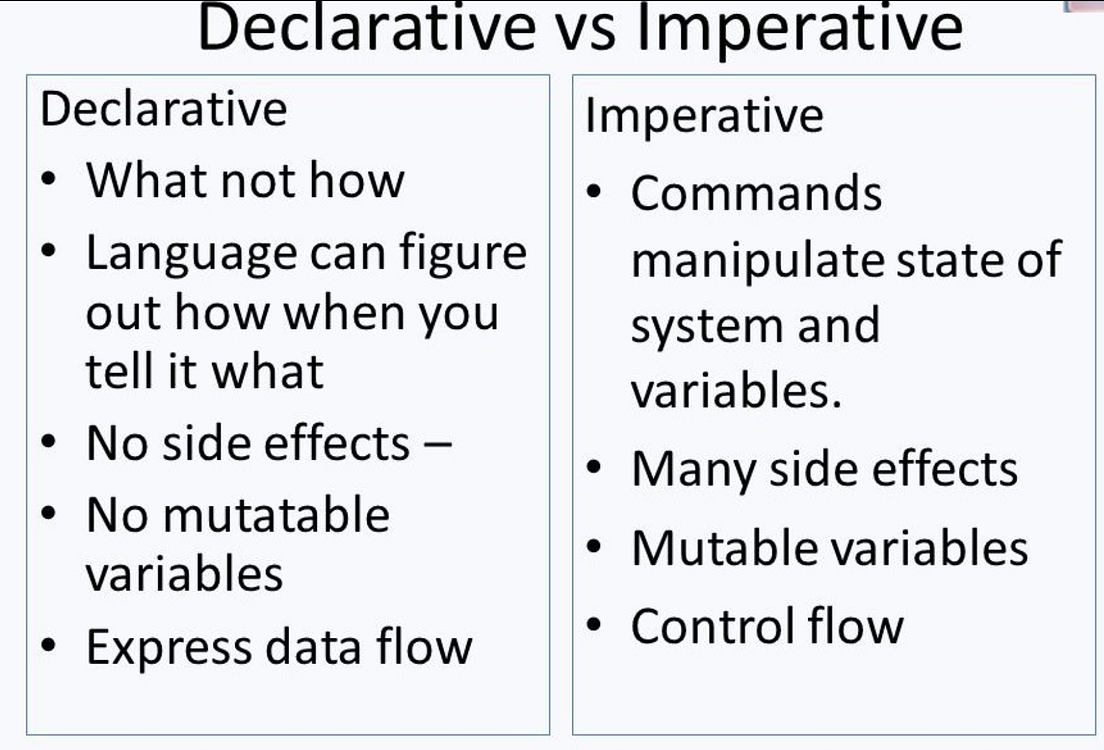 Declarative vs Imperative

Declarative
• What not how
• Language can figure out how when you tell it what
• No side effects –
• No mutatable variables
• Express data flow

Imperative
• Commands manipulate state of system and variables.
• Many side effects
• Mutable variables
• Control flow